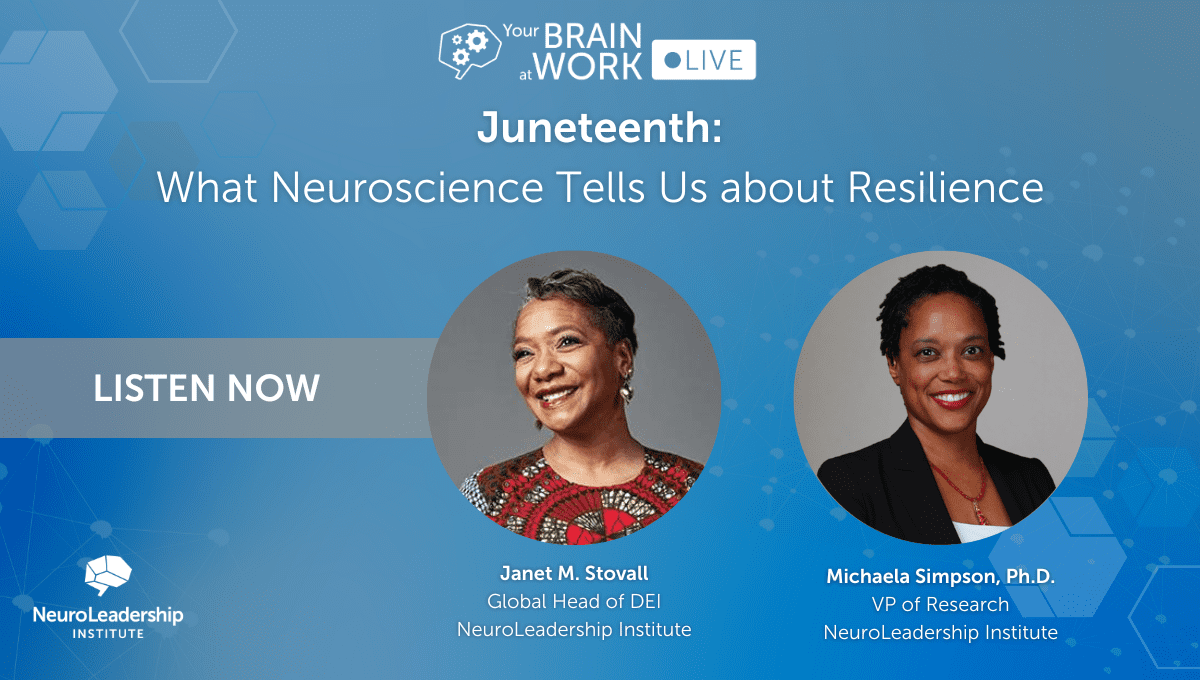 Your BRAIN at WORK LIVE

Juneteenth:
What Neuroscience Tells Us about Resilience

LISTEN NOW

Janet M. Stovall
Global Head of DEI
NeuroLeadership Institute

Michaela Simpson, Ph.D.
VP of Research
NeuroLeadership Institute

NeuroLeadership INSTITUTE